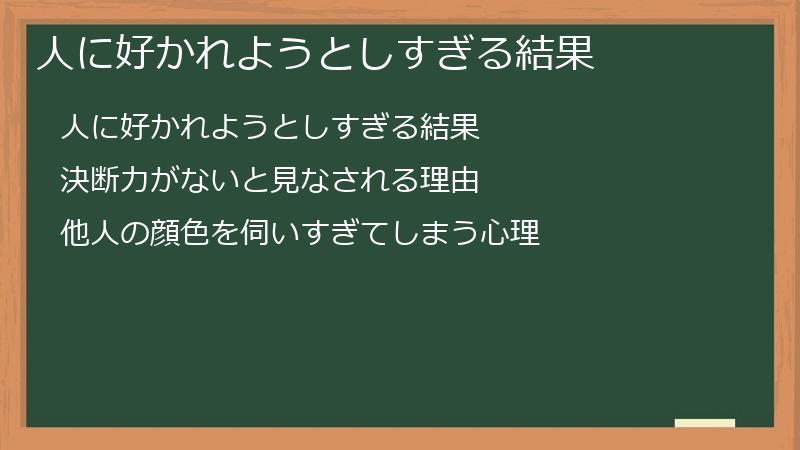 人に好かれようとしすぎる結果

人に好かれようとしすぎる結果

決断力がないと見なされる理由

他人の顔色を伺いすぎてしまう心理